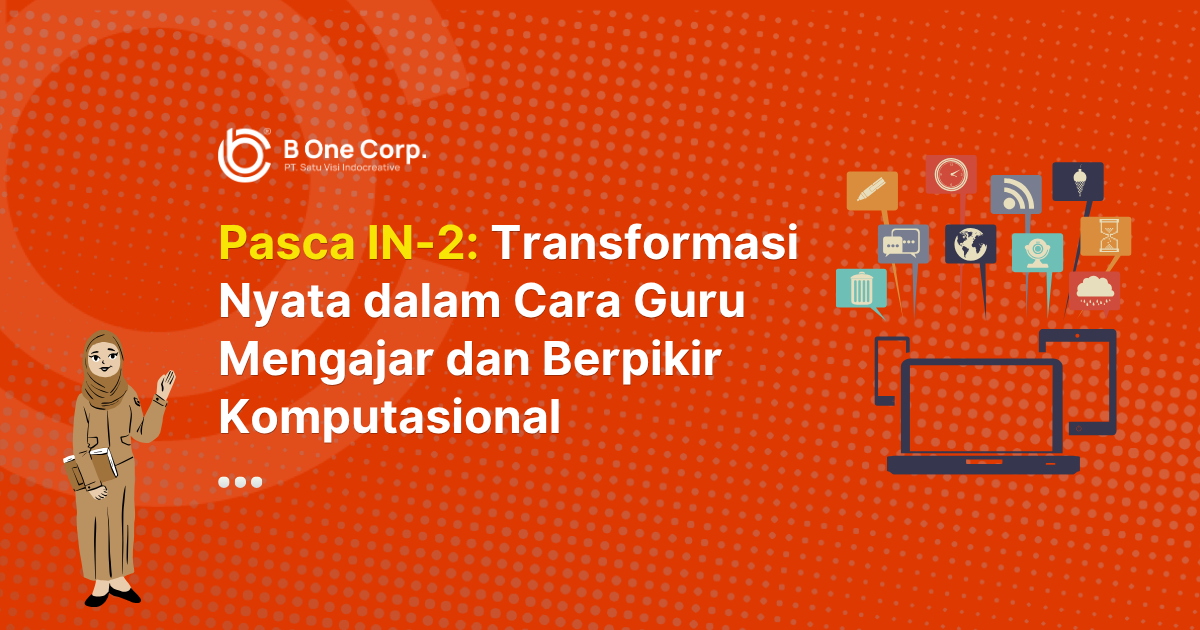 B One Corp.
P.T. Satu Visi Indocreative

Pasca IN-2: Transformasi Nyata dalam Cara Guru Mengajar dan Berpikir Komputasional